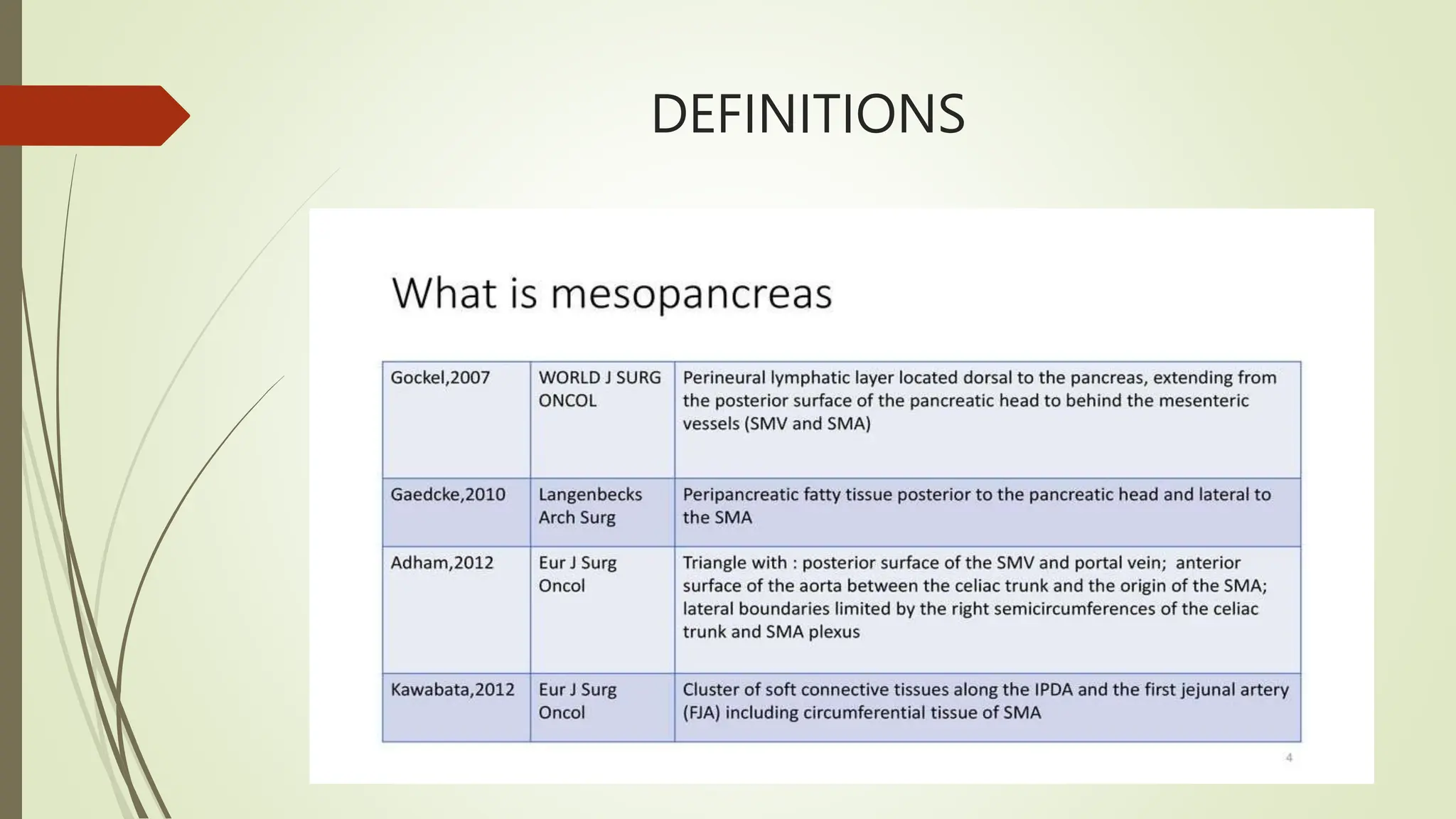 DEFINITIONS

What is mesopancreas

| Gockel,2007 | WORLD J SURG ONCOL | Perineural lymphatic layer located dorsal to the pancreas, extending from the posterior surface of the pancreatic head to behind the mesenteric vessels (SMV and SMA) |
|---|---|---|
| Gaedcke,2010 | Langenbecks Arch Surg | Peripancreatic fatty tissue posterior to the pancreatic head and lateral to the SMA |
| Adham,2012 | Eur J Surg Oncol | Triangle with : posterior surface of the SMV and portal vein; anterior surface of the aorta between the celiac trunk and the origin of the SMA; lateral boundaries limited by the right semicircumferences of the celiac trunk and SMA plexus |
| Kawabata,2012 | Eur J Surg Oncol | Cluster of soft connective tissues along the IPDA and the first jejunal artery (FJA) including circumferential tissue of SMA |

4